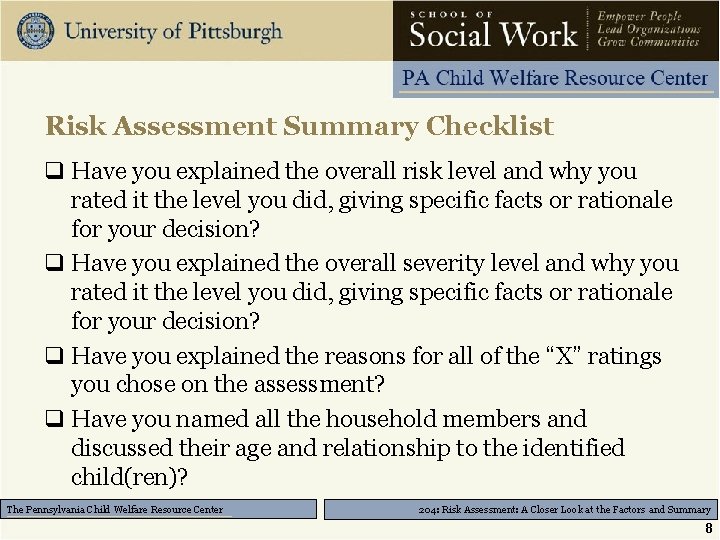 University of Pittsburgh

SCHOOL OF
Social Work

Empower People
Lead Organizations
Grow Communities

PA Child Welfare Resource Center

Risk Assessment Summary Checklist

❑ Have you explained the overall risk level and why you rated it the level you did, giving specific facts or rationale for your decision?

❑ Have you explained the overall severity level and why you rated it the level you did, giving specific facts or rationale for your decision?

❑ Have you explained the reasons for all of the "X" ratings you chose on the assessment?

❑ Have you named all the household members and discussed their age and relationship to the identified child(ren)?

The Pennsylvania Child Welfare Resource Center

204: Risk Assessment: A Closer Look at the Factors and Summary

8